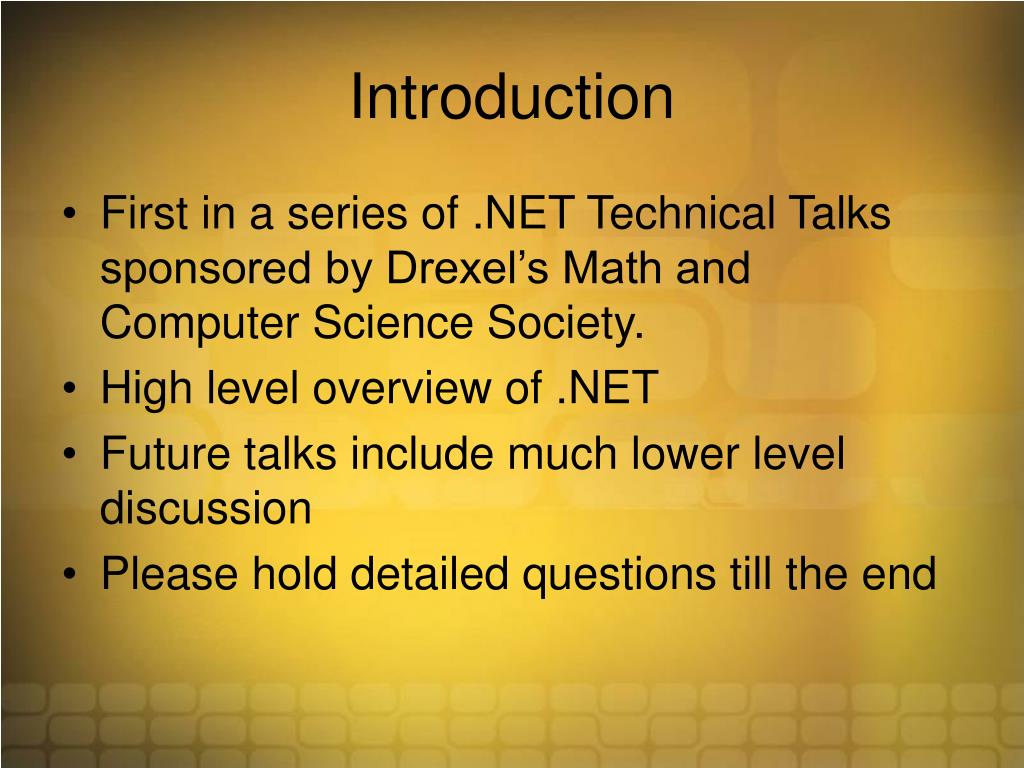 Introduction

• First in a series of .NET Technical Talks sponsored by Drexel’s Math and Computer Science Society.
• High level overview of .NET
• Future talks include much lower level discussion
• Please hold detailed questions till the end